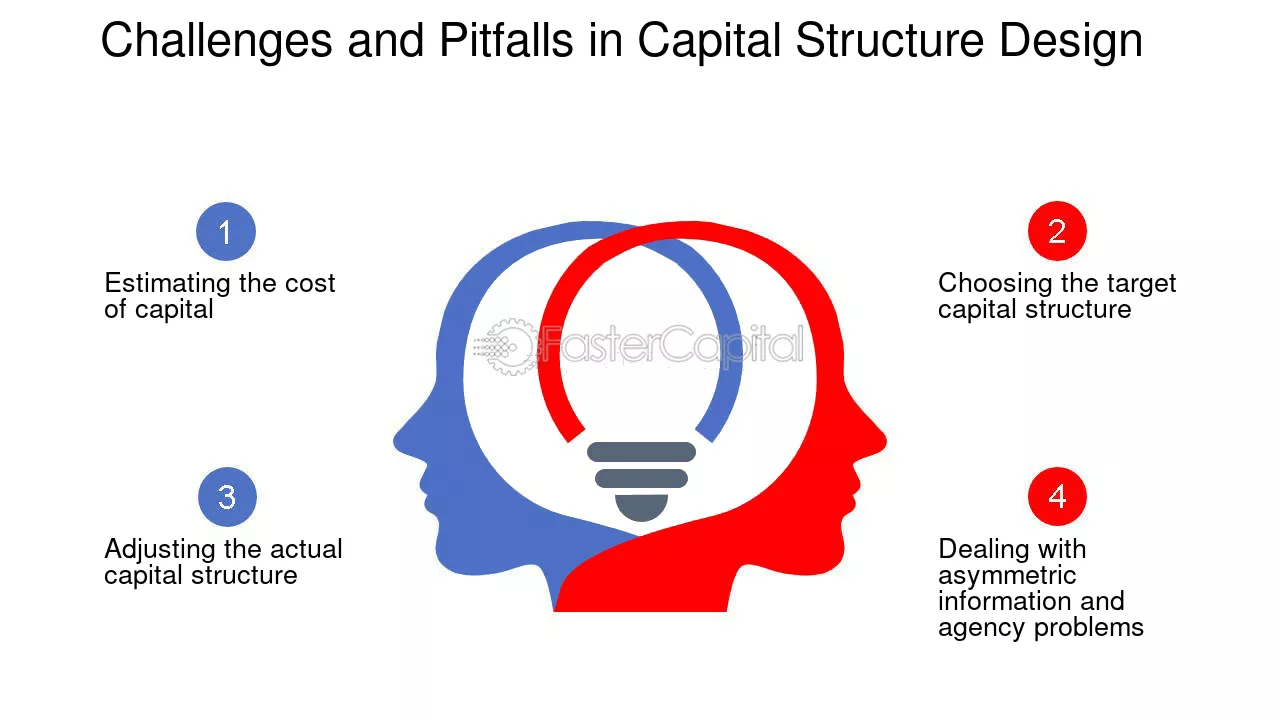 Challenges and Pitfalls in Capital Structure Design

1

Estimating the cost of capital

2

Choosing the target capital structure

FasterCapital

3

Adjusting the actual capital structure

4

Dealing with asymmetric information and agency problems